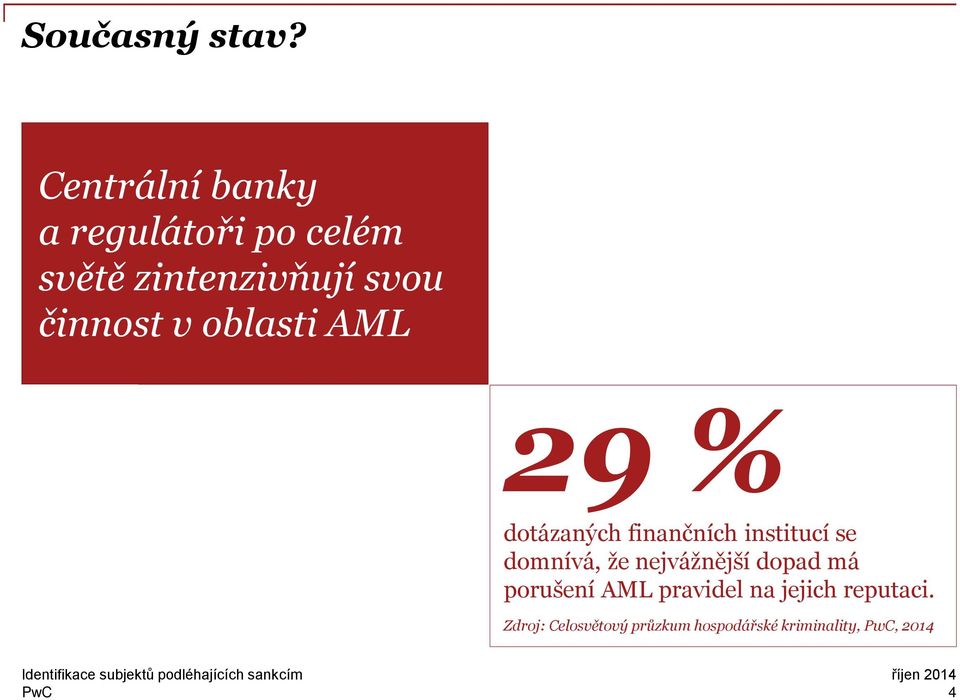 Současný stav?

Centrální banky a regulátoři po celém světě zintenzivňují svou činnost v oblasti AML

29 %

dotázaných finančních institucí se domnívá, že nejvážnější dopad má porušení AML pravidel na jejich reputaci.

Zdroj: Celosvětový průzkum hospodářské kriminality, PwC, 2014

Identifikace subjektů podléhajících sankcím
PwC

říjen 2014
4